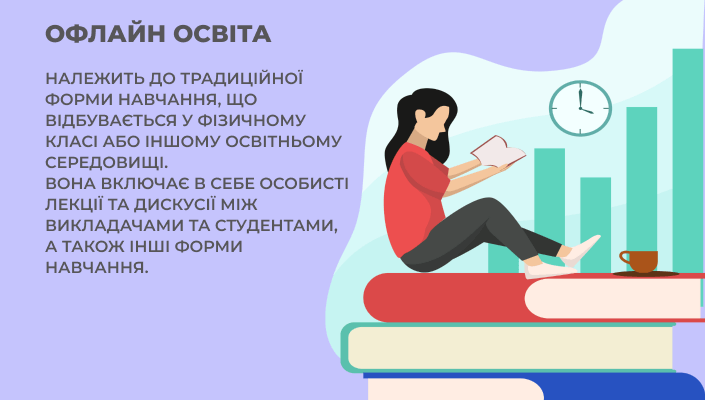 ОФЛАЙН ОСВІТА

НАЛЕЖИТЬ ДО ТРАДИЦІЙНОЇ ФОРМИ НАВЧАННЯ, ЩО ВІДБУВАЄТЬСЯ У ФІЗИЧНОМУ КЛАСІ АБО ІНШОМУ ОСВІТНЬОМУ СЕРЕДОВИЩІ.
ВОНА ВКЛЮЧАЄ В СЕБЕ ОСОБИСТІ ЛЕКЦІЇ ТА ДИСКУСІЇ МІЖ ВИКЛАДАЧАМИ ТА СТУДЕНТАМИ, А ТАКОЖ ІНШІ ФОРМИ НАВЧАННЯ.